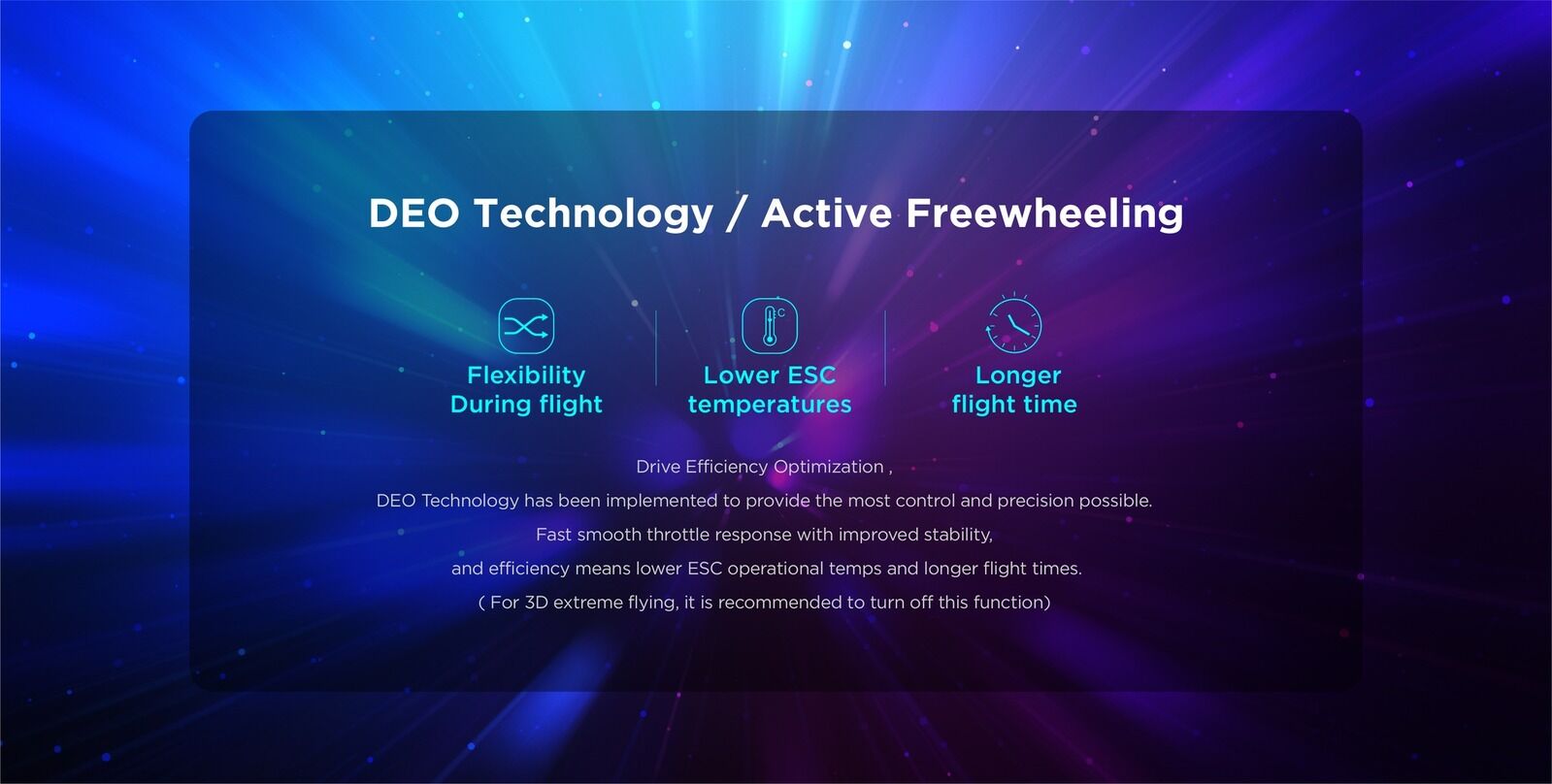 DEO Technology / Active Freewheeling

°C

Flexibility During flight

Lower ESC temperatures

Longer flight time

Drive Efficiency Optimization ,
DEO Technology has been implemented to provide the most control and precision possible.
Fast smooth throttle response with improved stability,
and efficiency means lower ESC operational temps and longer flight times.
( For 3D extreme flying, it is recommended to turn off this function)